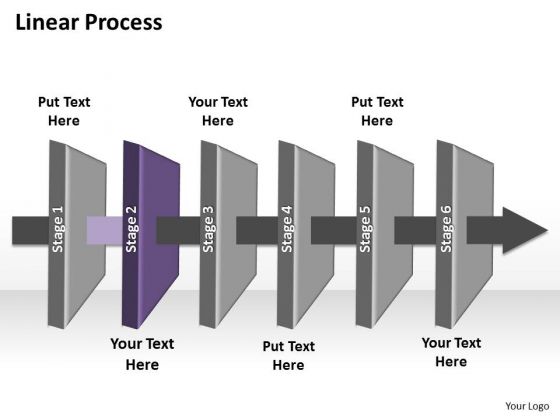 Linear Process

Put Text Here

Your Text Here

Put Text Here

Stage 1

Stage 2

Stage 3

Stage 4

Stage 5

Stage 6

Your Text Here

Put Text Here

Your Text Here

Your Logo